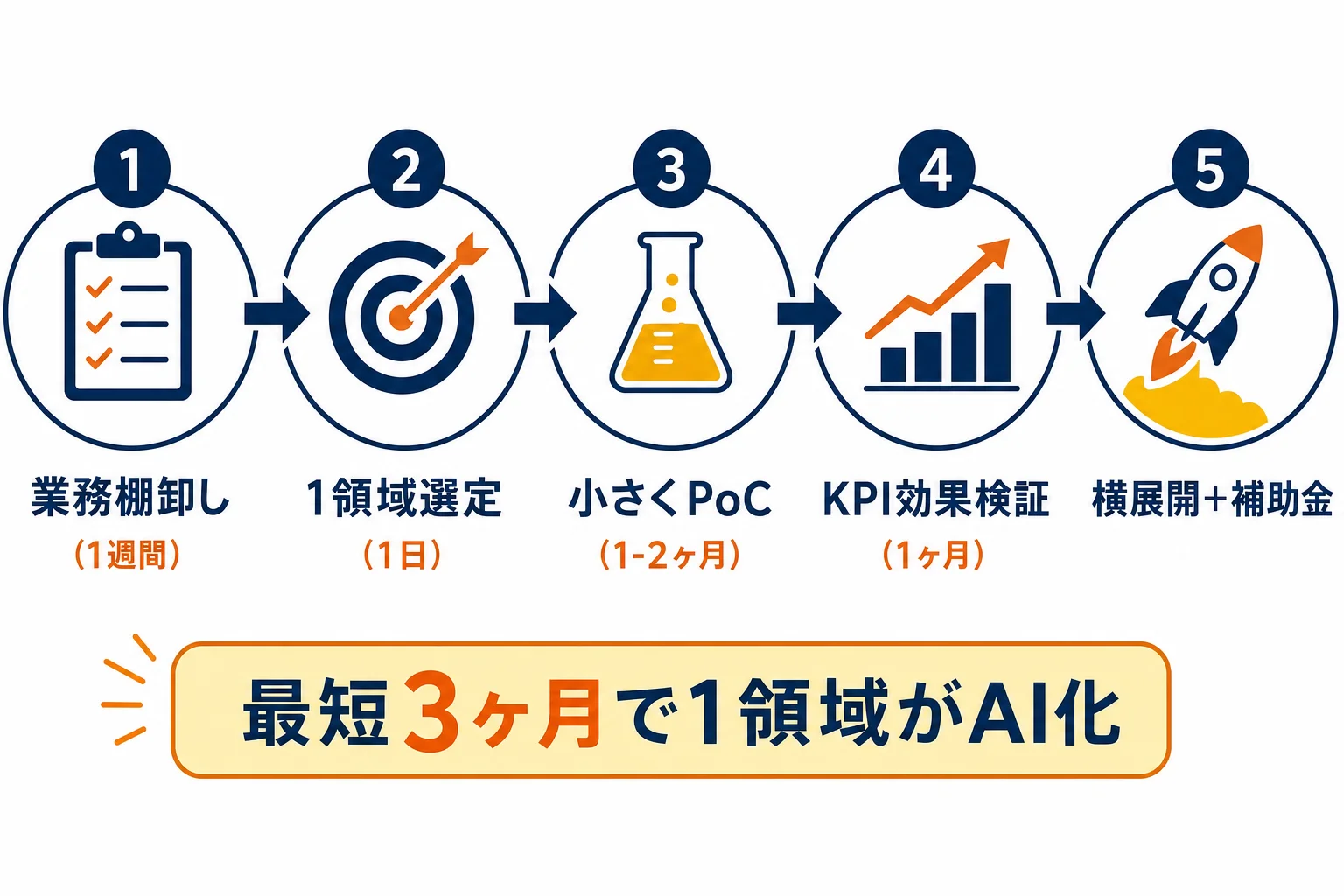 1

業務棚卸し
（1週間）

2

1領域選定
（1日）

3

小さくPoC
（1-2ヶ月）

4

KPI効果検証
（1ヶ月）

5

横展開+補助金

最短3ヶ月で1領域がAI化